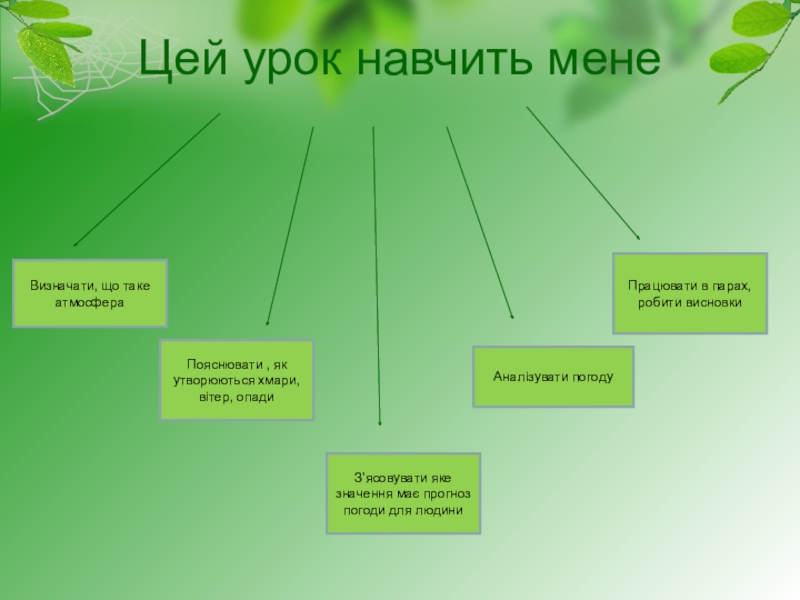 Цей урок навчить мене

Визначати, що таке атмосфера

Пояснювати , як утворюються хмари, вітер, опади

З'ясовувати яке значення має прогноз погоди для людини

Аналізувати погоду

Працювати в парах, робити висновки